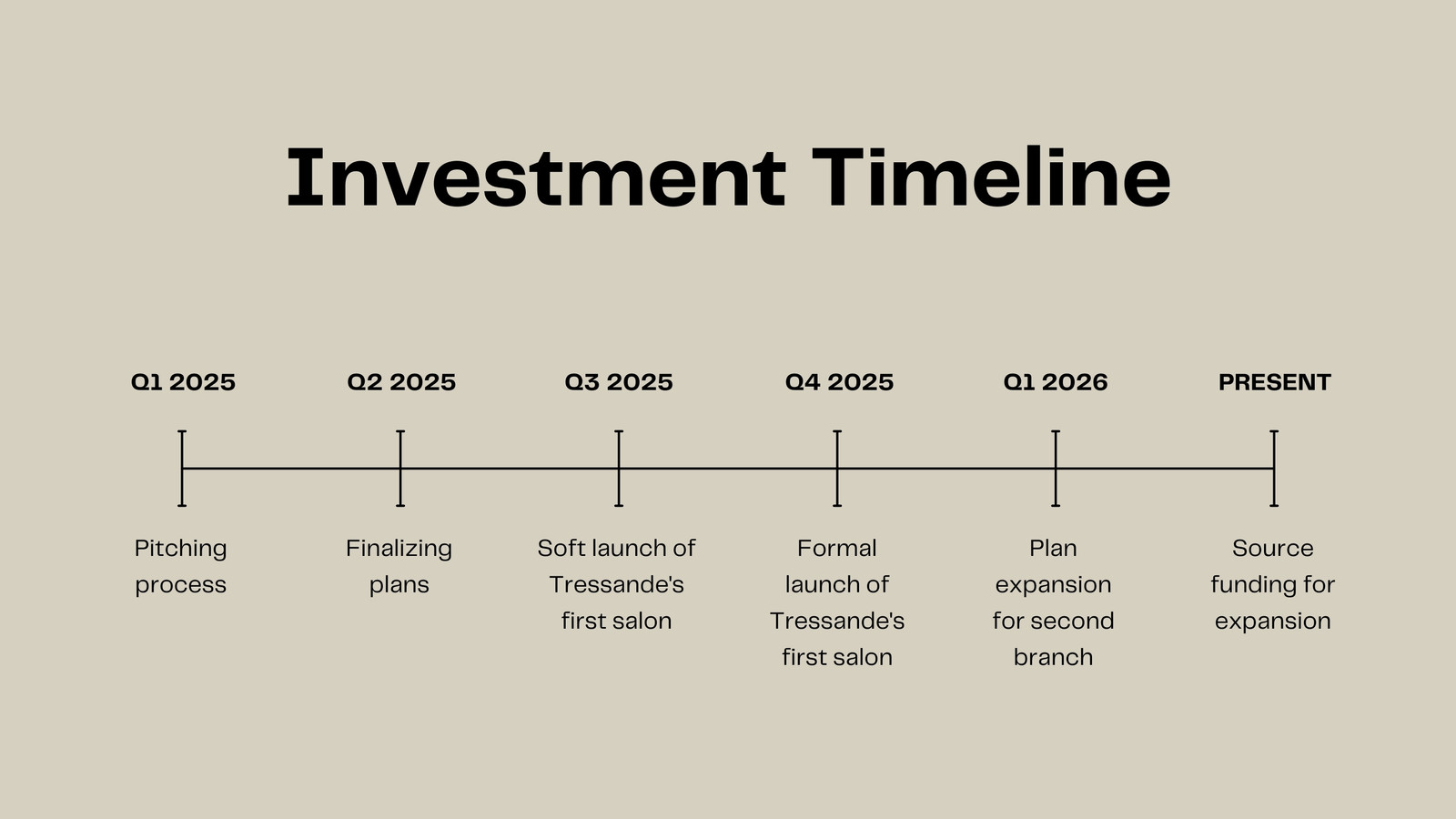 Investment Timeline

Q1 2025

Pitching process

Q2 2025

Finalizing plans

Q3 2025

Soft launch of Tressande's first salon

Q4 2025

Formal launch of Tressande's first salon

Q1 2026

Plan expansion for second branch

PRESENT

Source funding for expansion